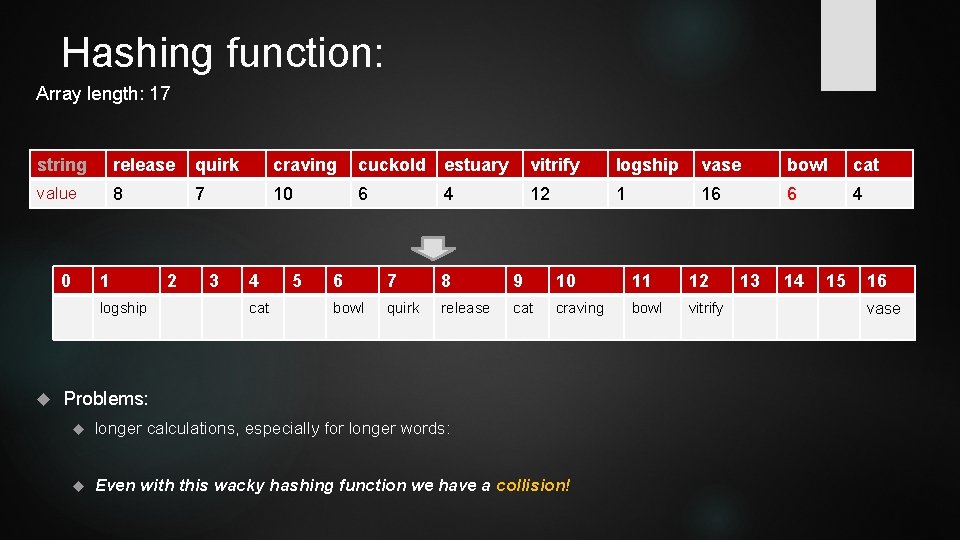 Hashing function:

Array length: 17

| string | release | quirk | craving | cuckold | estuary | vitrify | logship | vase | bowl | cat |
|---|---|---|---|---|---|---|---|---|---|---|
| value | 8 | 7 | 10 | 6 | 4 | 12 | 1 | 16 | 6 | 4 |

| 0 | 1 | 2 | 3 | 4 | 5 | 6 | 7 | 8 | 9 | 10 | 11 | 12 | 13 | 14 | 15 | 16 |
|---|---|---|---|---|---|---|---|---|---|---|---|---|---|---|---|---|
| | logship | | | cat | | bowl | quirk | release | cat | craving | bowl | vitrify | | | | vase |

Problems:

longer calculations, especially for longer words:

Even with this wacky hashing function we have a collision!